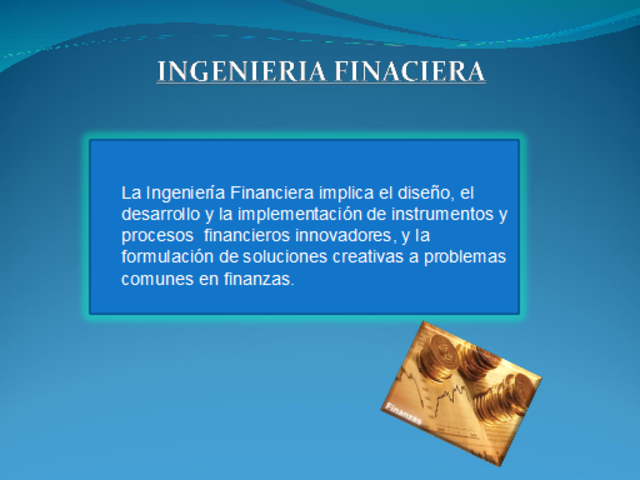 INGENIERIA FINACIERA

La Ingeniería Financiera implica el diseño, el desarrollo y la implementación de instrumentos y procesos financieros innovadores, y la formulación de soluciones creativas a problemas comunes en finanzas.

Finanzas